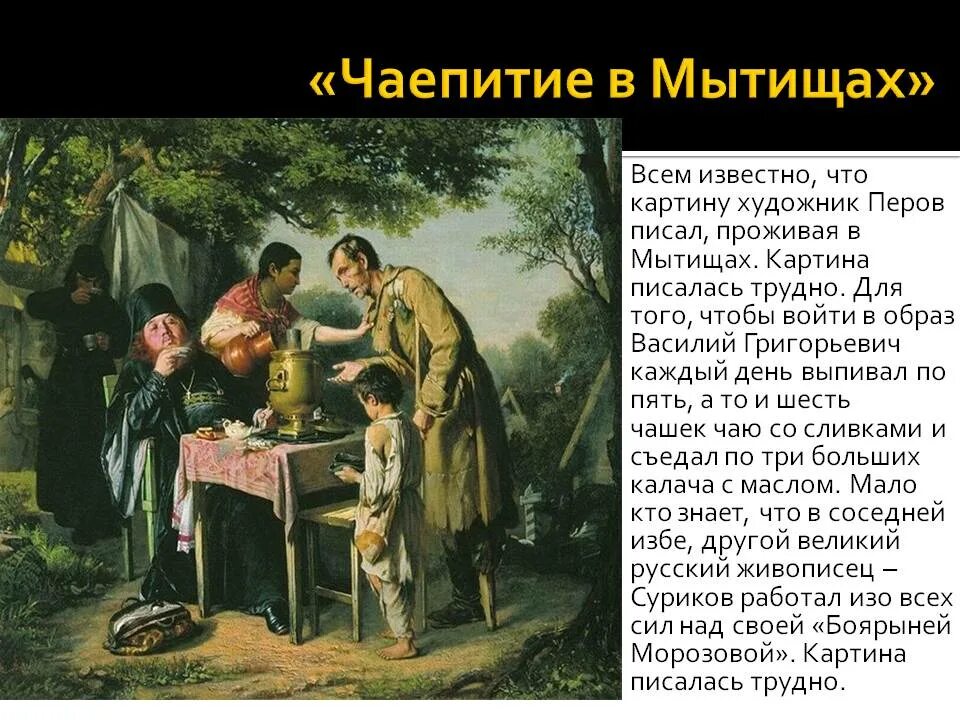 «Чаепитие в Мытищах»

Всем известно, что картину художник Перов писал, проживая в Мытищах. Картина писалась трудно. Для того, чтобы войти в образ Василий Григорьевич каждый день выпивал по пять, а то и шесть чашек чаю со сливками и съедал по три больших калача с маслом. Мало кто знает, что в соседней избе, другой великий русский живописец – Суриков работал изо всех сил над своей «Боярыней Морозовой». Картина писалась трудно.